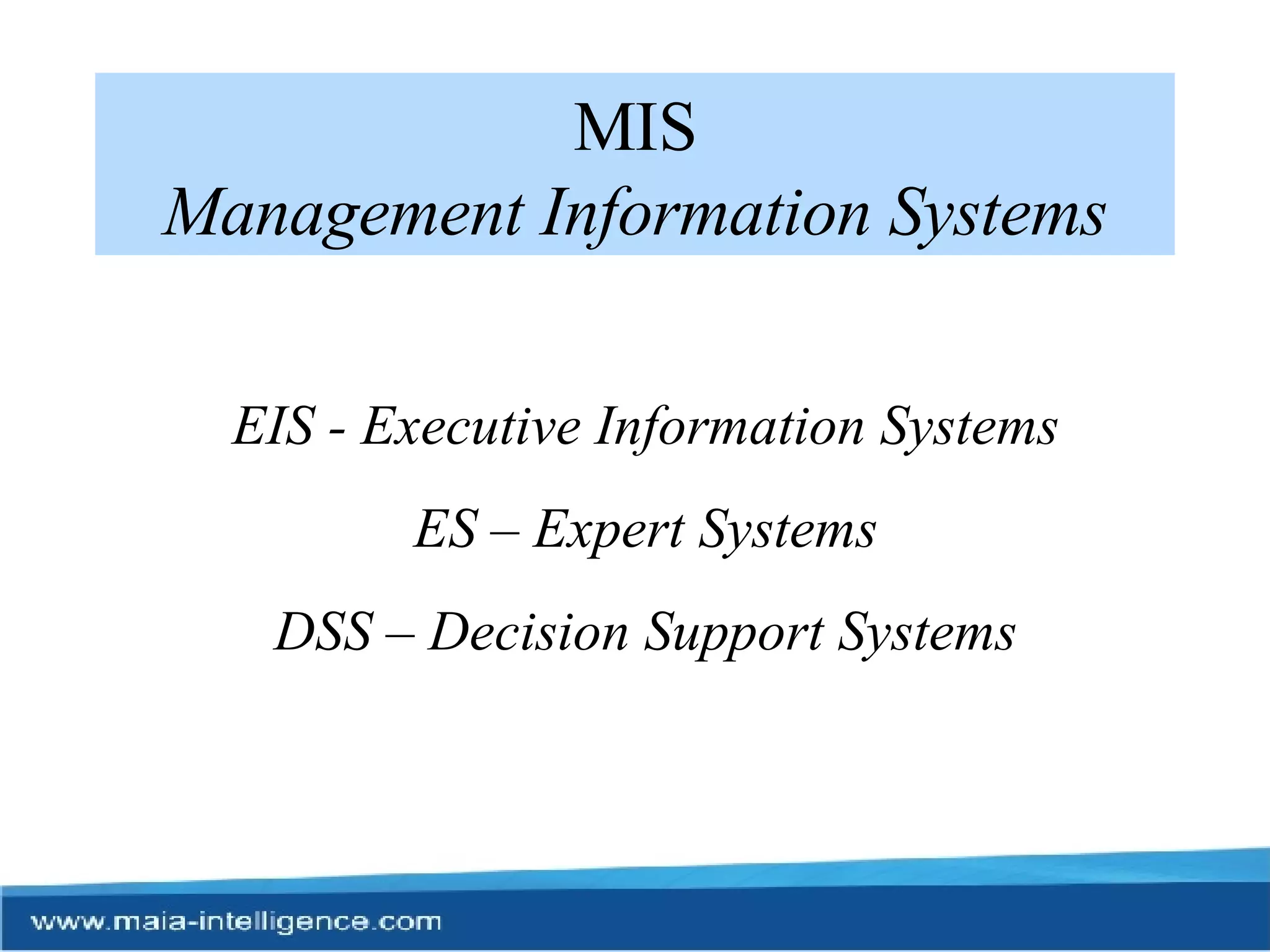 MIS
Management Information Systems

EIS - Executive Information Systems

ES – Expert Systems

DSS – Decision Support Systems

www.maia-intelligence.com